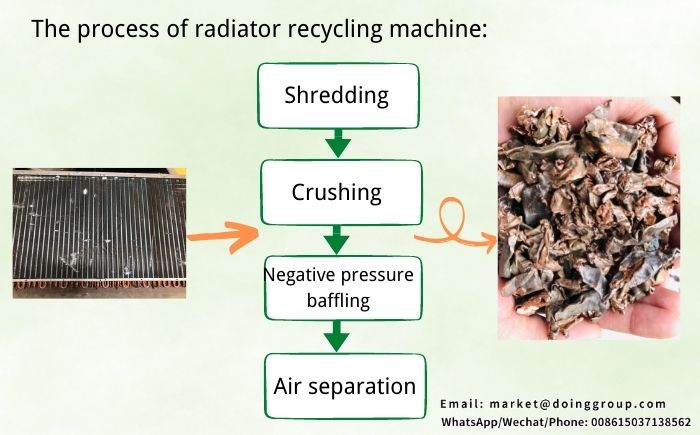 The process of radiator recycling machine:

Shredding

Crushing

Negative pressure baffling

Air separation

Email: market@doinggroup.com
WhatsApp/Wechat/Phone: 008615037138562